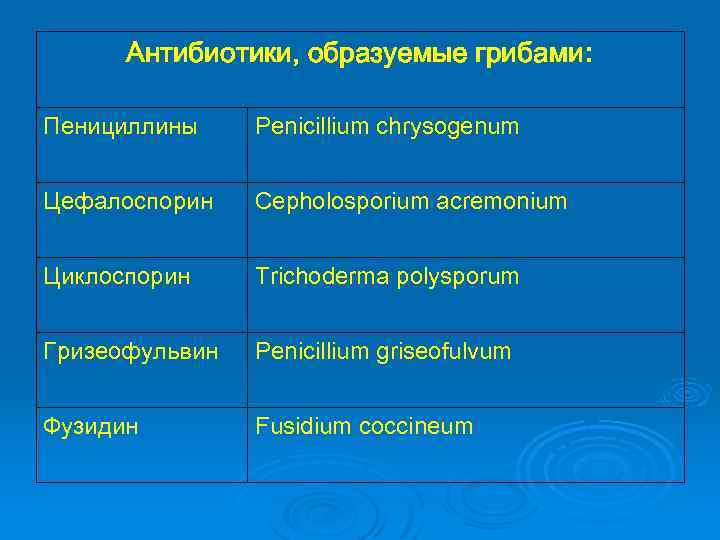 | Антибиотики, образуемые грибами: | |
|---|---|
| Пенициллины | Penicillium chrysogenum |
| Цефалоспорин | Cepholosporium acremonium |
| Циклоспорин | Trichoderma polysporum |
| Гризеофульвин | Penicillium griseofulvum |
| Фузидин | Fusidium coccineum |